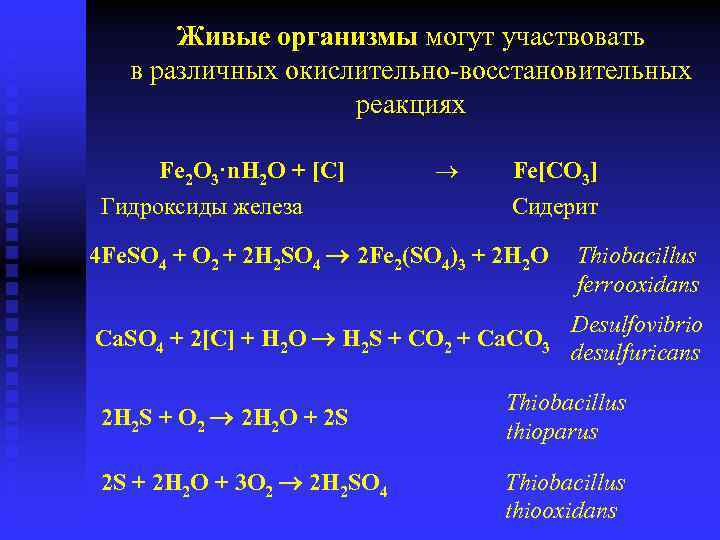 Живые организмы могут участвовать в различных окислительно-восстановительных реакциях

$Fe_2O_3 \cdot nH_2O + [C] \rightarrow Fe[CO_3]$

Гидроксиды железа Сидерит

$4FeSO_4 + O_2 + 2H_2SO_4 \rightarrow 2Fe_2(SO_4)_3 + 2H_2O$ Thiobacillus ferrooxidans

$CaSO_4 + 2[C] + H_2O \rightarrow H_2S + CO_2 + CaCO_3$ Desulfovibrio desulfuricans

$2H_2S + O_2 \rightarrow 2H_2O + 2S$ Thiobacillus thioparus

$2S + 2H_2O + 3O_2 \rightarrow 2H_2SO_4$ Thiobacillus thiooxidans